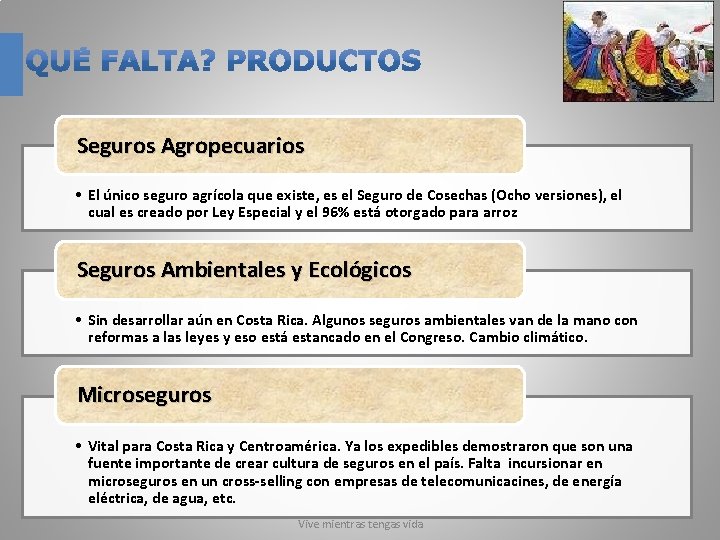 QUÉ FALTA? PRODUCTOS

Seguros Agropecuarios

• El único seguro agrícola que existe, es el Seguro de Cosechas (Ocho versiones), el cual es creado por Ley Especial y el 96% está otorgado para arroz

Seguros Ambientales y Ecológicos

• Sin desarrollar aún en Costa Rica. Algunos seguros ambientales van de la mano con reformas a las leyes y eso está estancado en el Congreso. Cambio climático.

Microseguros

• Vital para Costa Rica y Centroamérica. Ya los expedibles demostraron que son una fuente importante de crear cultura de seguros en el país. Falta incursionar en microseguros en un cross-selling con empresas de telecomunicacines, de energía eléctrica, de agua, etc.

Vive mientras tengas vida